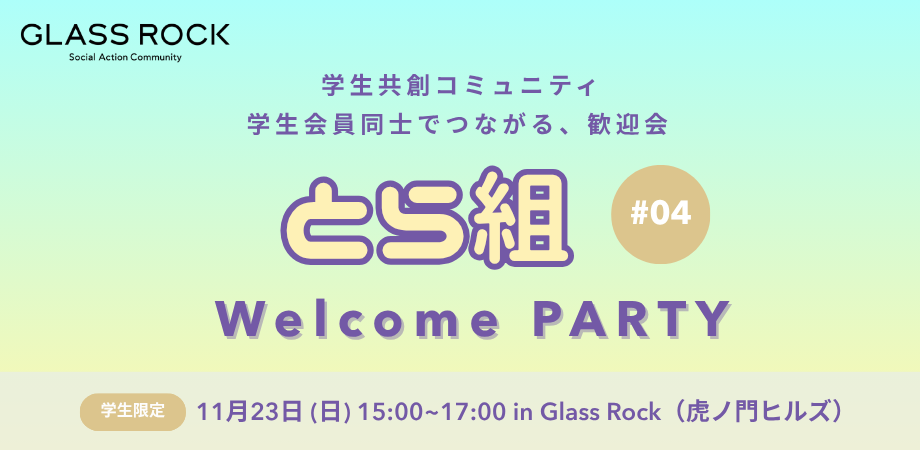 GLASS ROCK
Social Action Community

学生共創コミュニティ
学生会員同士でつながる、歓迎会

とら組

#04

Welcome PARTY

学生限定

11月23日 (日) 15:00~17:00 in Glass Rock（虎ノ門ヒルズ）